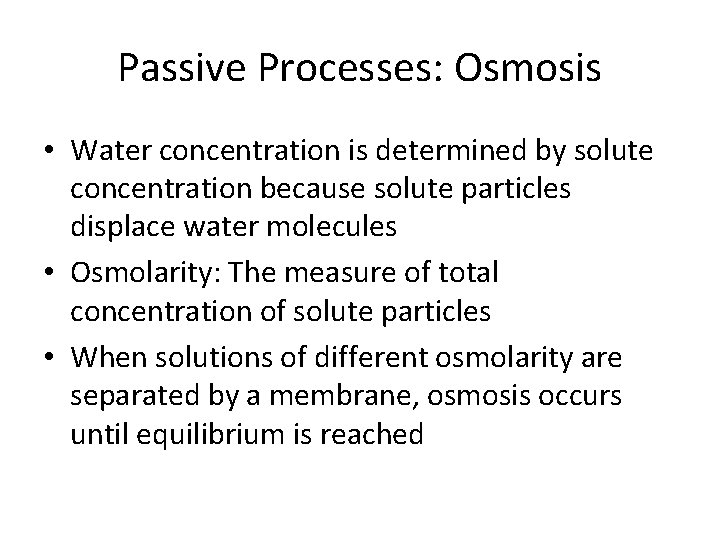 Passive Processes: Osmosis

• Water concentration is determined by solute concentration because solute particles displace water molecules
• Osmolarity: The measure of total concentration of solute particles
• When solutions of different osmolarity are separated by a membrane, osmosis occurs until equilibrium is reached